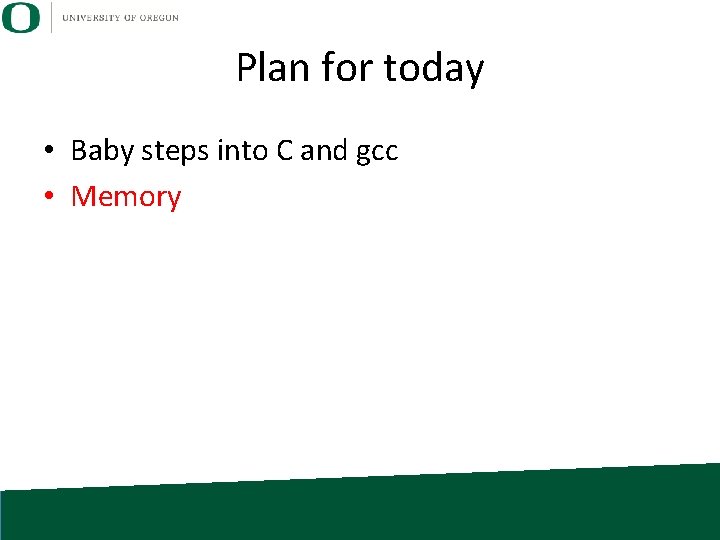 O UNIVERSITY OF OREGON

Plan for today

• Baby steps into C and gcc
• Memory